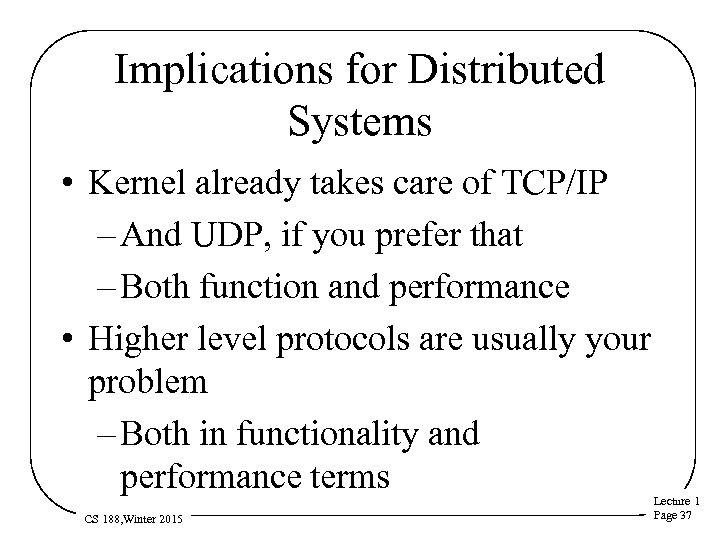 Implications for Distributed Systems

• Kernel already takes care of TCP/IP
– And UDP, if you prefer that
– Both function and performance
• Higher level protocols are usually your problem
– Both in functionality and performance terms

CS 188,Winter 2015

Lecture 1
Page 37